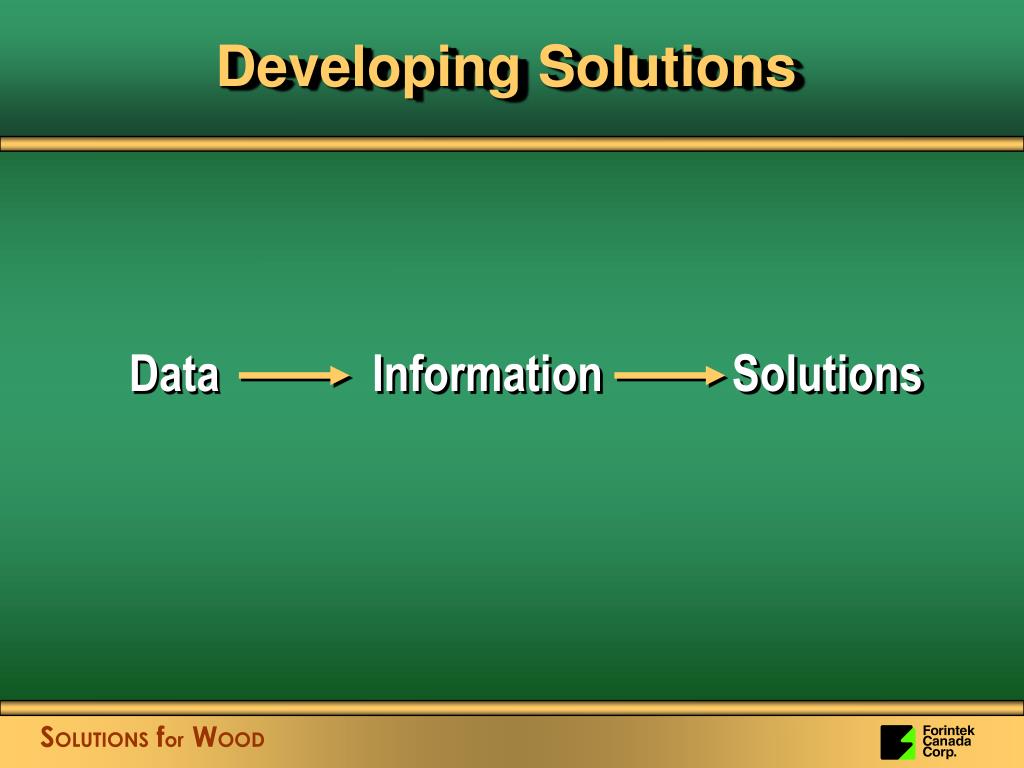 Developing Solutions

Data → Information → Solutions

SOLUTIONS for WOOD

Forintek Canada Corp.